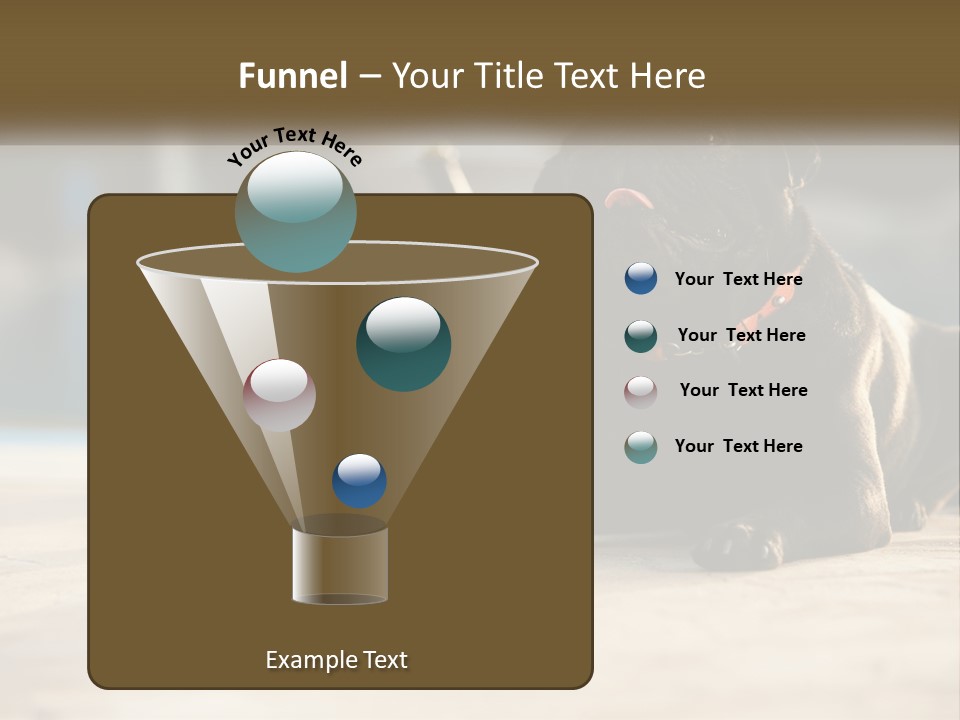 Funnel – Your Title Text Here

Your Text Here

Your Text Here

Your Text Here

Your Text Here

Your Text Here

Example Text